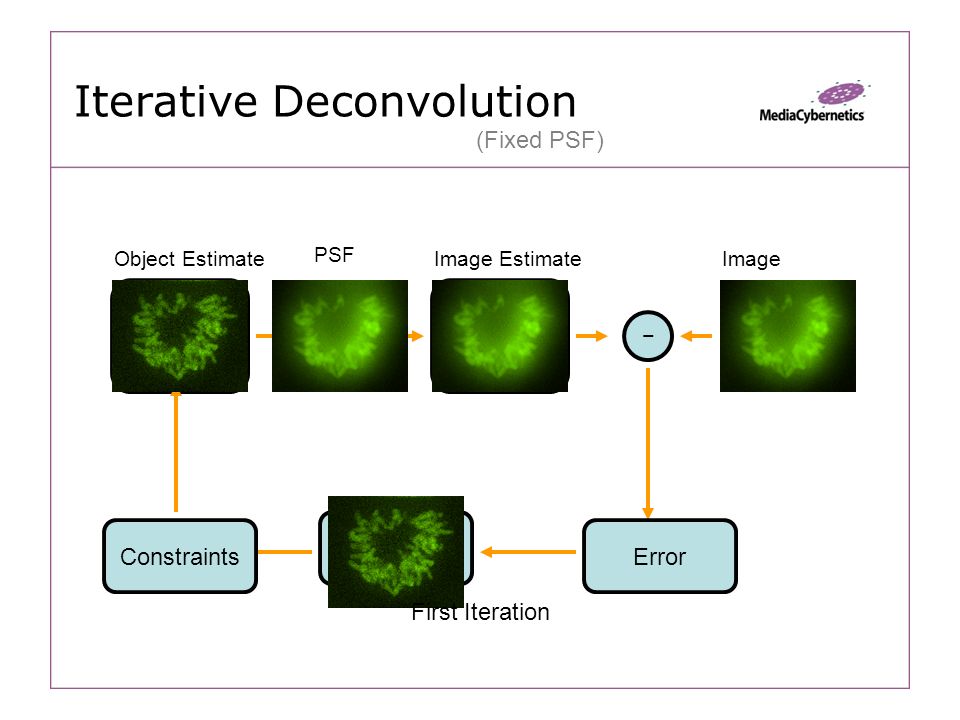 Iterative Deconvolution

(Fixed PSF)

MediaCybernetics

Object Estimate

PSF

Image Estimate

Image

−

Constraints

Error

First Iteration